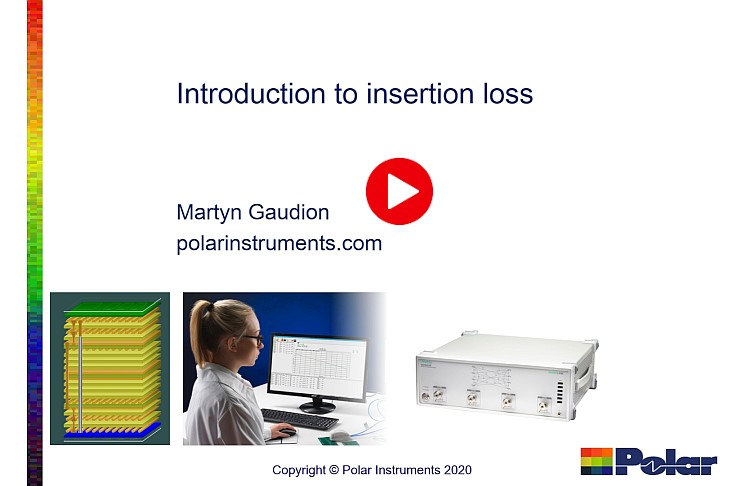 Introduction to insertion loss

Martyn Gaudion
polarinstruments.com

Copyright © Polar Instruments 2020

Polar